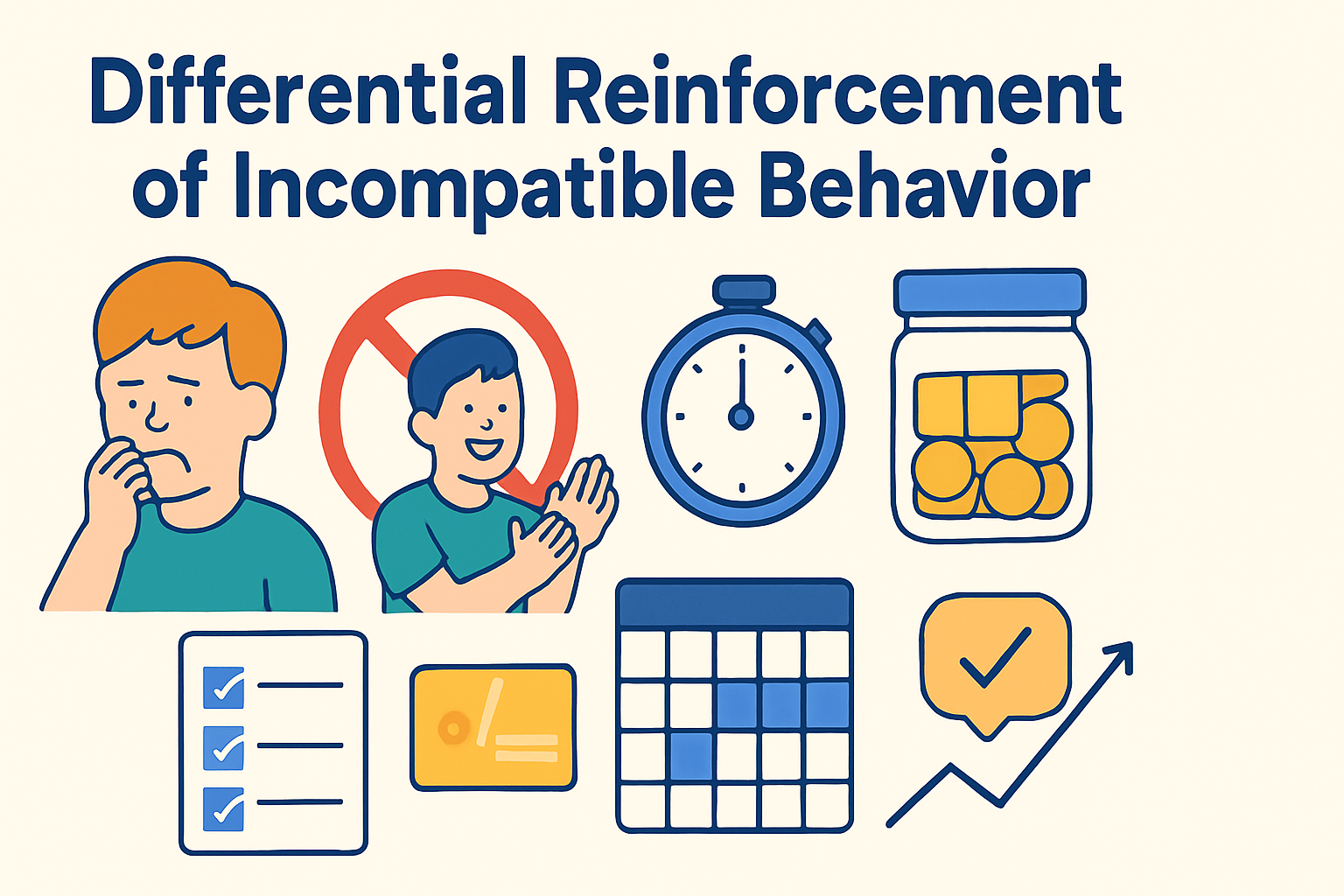 Differential Reinforcement of Incompatible Behavior